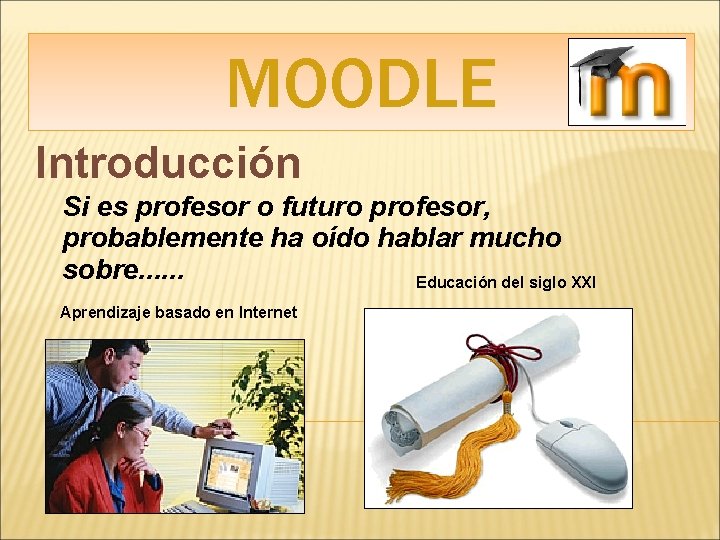 MOODLE

m

Introducción

Si es profesor o futuro profesor, probablemente ha oído hablar mucho sobre......

Educación del siglo XXI

Aprendizaje basado en Internet